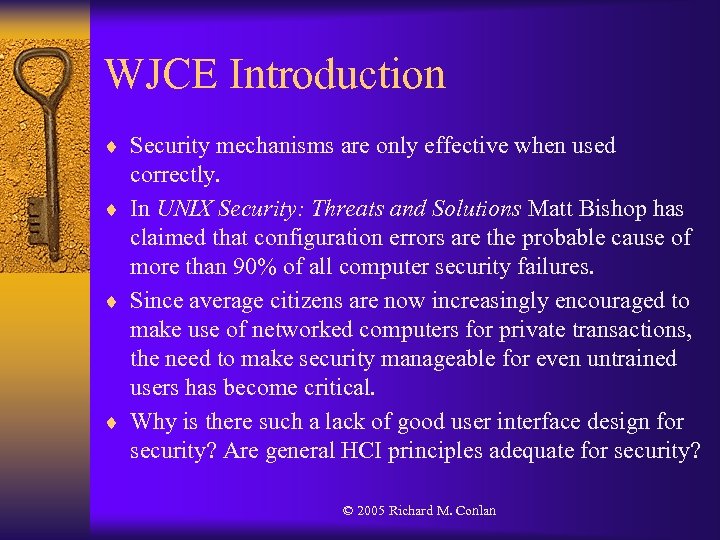 WJCE Introduction

♦ Security mechanisms are only effective when used correctly.

♦ In UNIX Security: Threats and Solutions Matt Bishop has claimed that configuration errors are the probable cause of more than 90% of all computer security failures.

♦ Since average citizens are now increasingly encouraged to make use of networked computers for private transactions, the need to make security manageable for even untrained users has become critical.

♦ Why is there such a lack of good user interface design for security? Are general HCI principles adequate for security?

© 2005 Richard M. Conlan